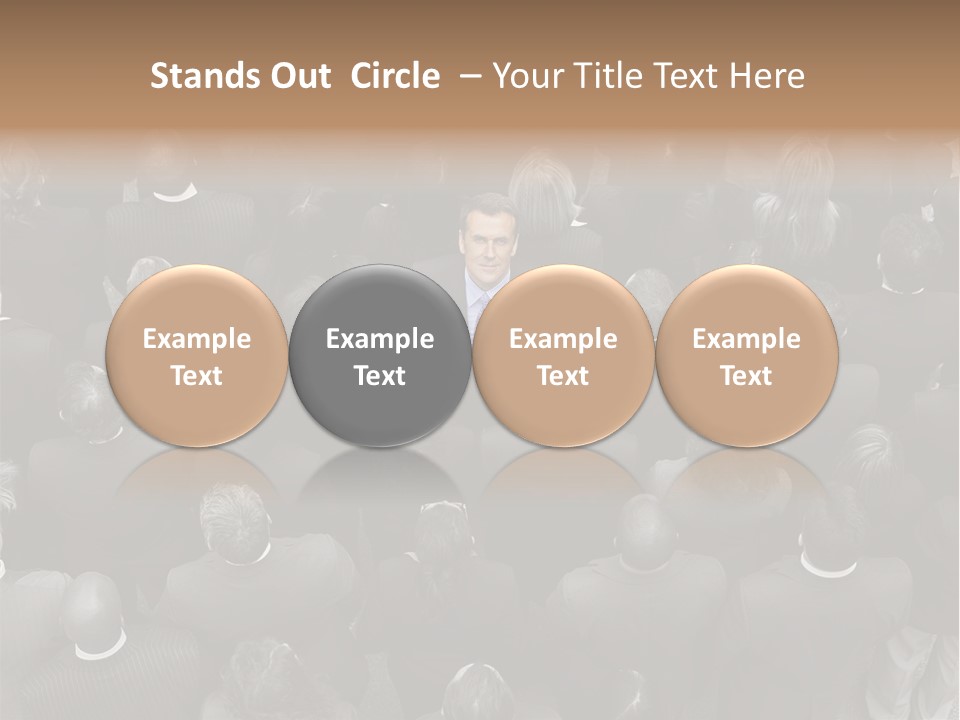 Stands Out Circle – Your Title Text Here

Example Text

Example Text

Example Text

Example Text